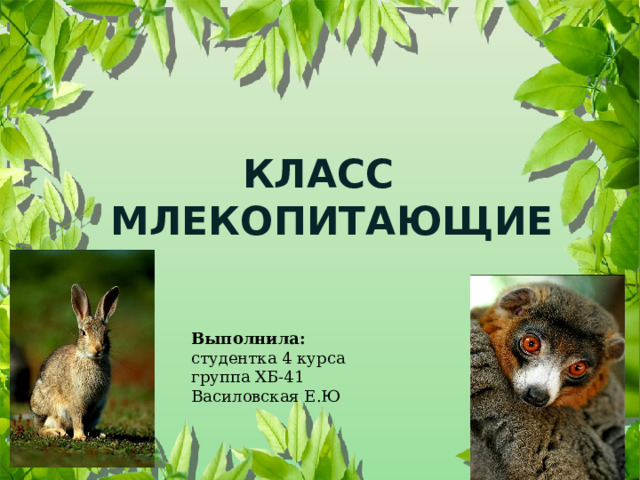 КЛАСС МЛЕКОПИТАЮЩИЕ

Выполнила:
студентка 4 курса
группа ХБ-41
Василовская Е.Ю